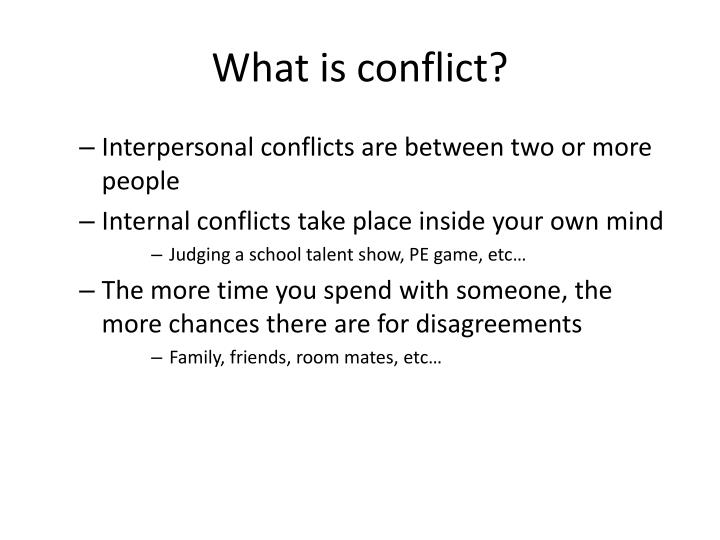 What is conflict?

– Interpersonal conflicts are between two or more people

– Internal conflicts take place inside your own mind

– Judging a school talent show, PE game, etc…

– The more time you spend with someone, the more chances there are for disagreements

– Family, friends, room mates, etc…